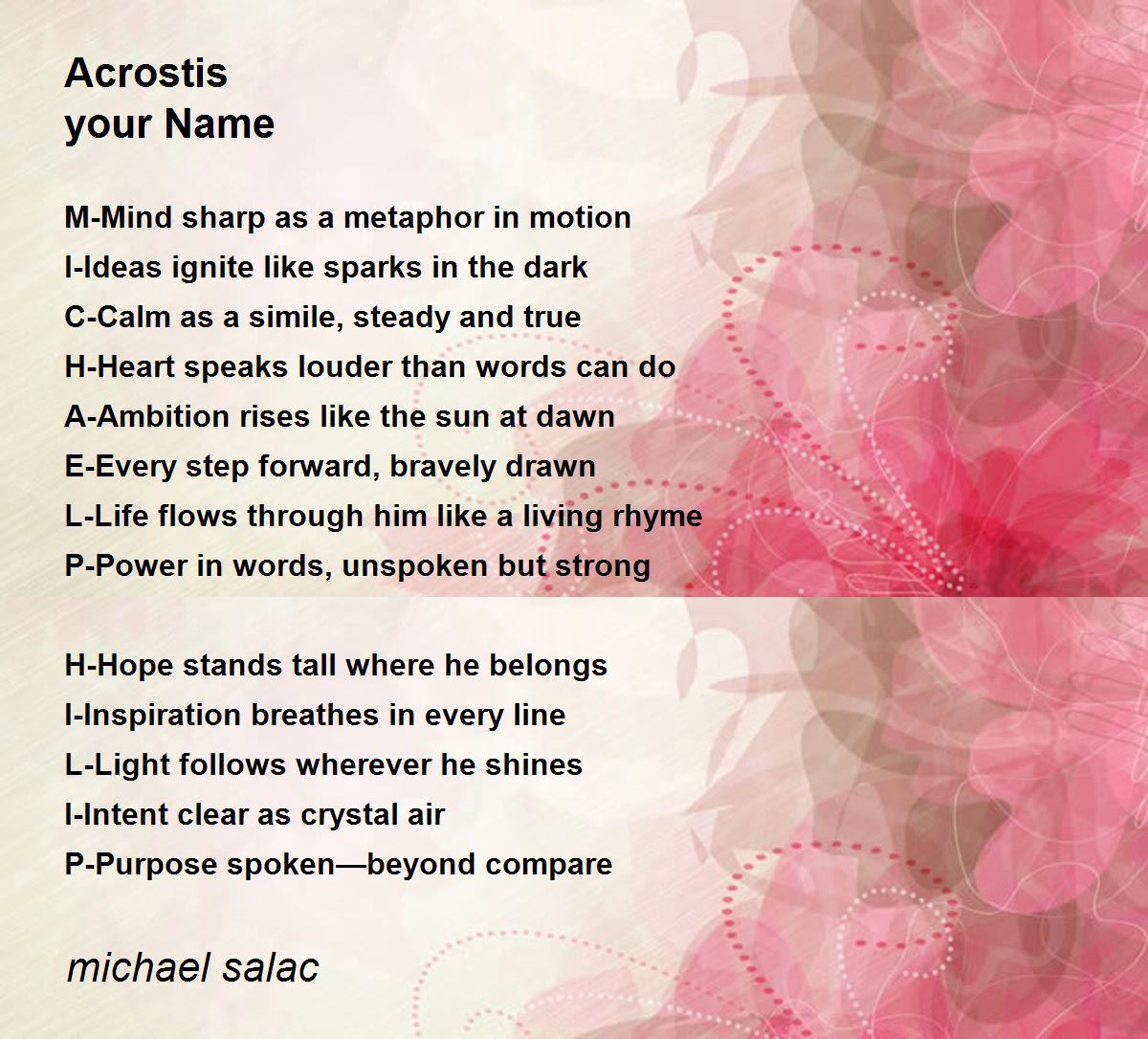 Acrostis
your Name

M-Mind sharp as a metaphor in motion
I-Ideas ignite like sparks in the dark
C-Calm as a simile, steady and true
H-Heart speaks louder than words can do
A-Ambition rises like the sun at dawn
E-Every step forward, bravely drawn
L-Life flows through him like a living rhyme
P-Power in words, unspoken but strong

H-Hope stands tall where he belongs
I-Inspiration breathes in every line
L-Light follows wherever he shines
I-Intent clear as crystal air
P-Purpose spoken—beyond compare

michael salac